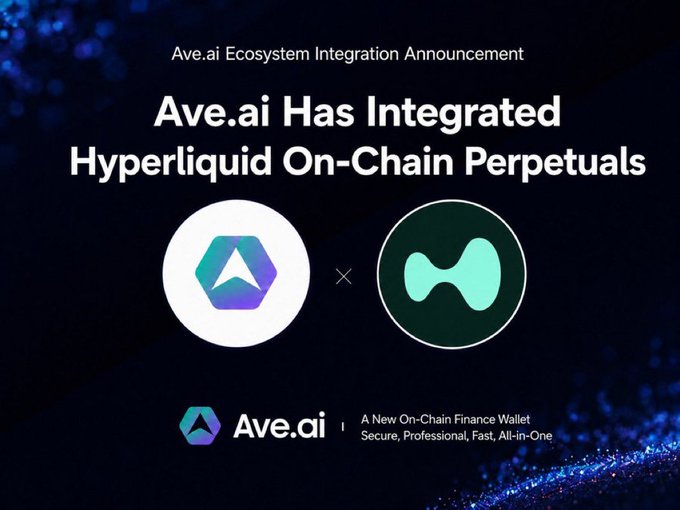 Ave.ai Ecosystem Integration Announcement

Ave.ai Has Integrated Hyperliquid On-Chain Perpetuals

×

Ave.ai

A New On-Chain Finance Wallet
Secure, Professional, Fast, All-in-One